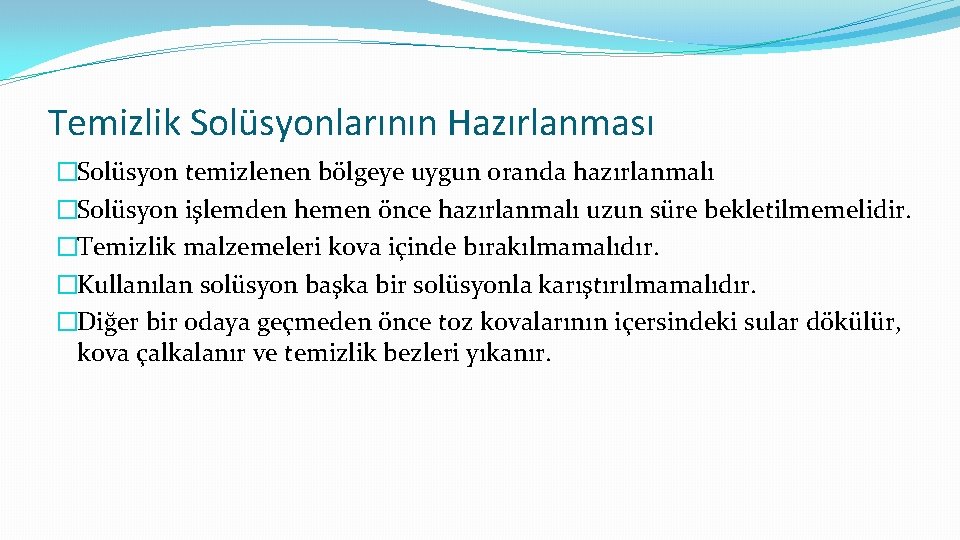 Temizlik Solüsyonlarının Hazırlanması

�Solüsyon temizlenen bölgeye uygun oranda hazırlanmalı

�Solüsyon işlemden hemen önce hazırlanmalı uzun süre bekletilmemelidir.

�Temizlik malzemeleri kova içinde bırakılmamalıdır.

�Kullanılan solüsyon başka bir solüsyonla karıştırılmamalıdır.

�Diğer bir odaya geçmeden önce toz kovalarının içersindeki sular dökülür, kova çalkalanır ve temizlik bezleri yıkanır.